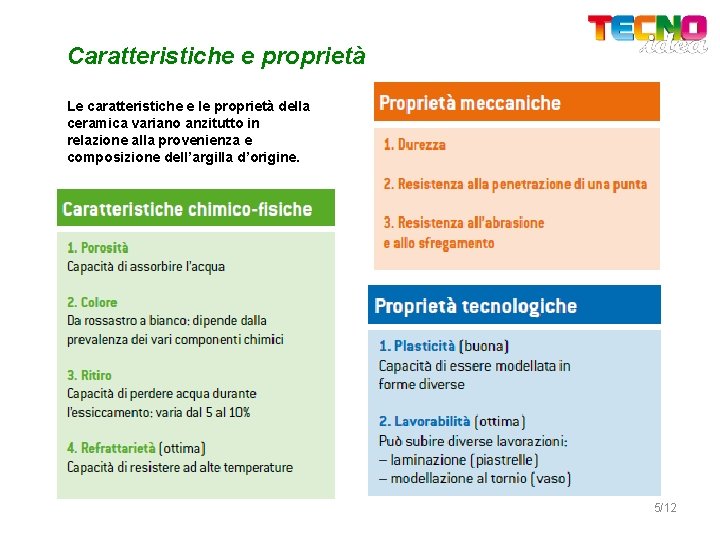 TECNO idea

Caratteristiche e proprietà

Le caratteristiche e le proprietà della ceramica variano anzitutto in relazione alla provenienza e composizione dell'argilla d'origine.

Caratteristiche chimico-fisiche

1. Porosità
Capacità di assorbire l'acqua

2. Colore
Da rossastro a bianco: dipende dalla prevalenza dei vari componenti chimici

3. Ritiro
Capacità di perdere acqua durante l'essiccamento: varia dal 5 al 10%

4. Refrattarietà (ottima)
Capacità di resistere ad alte temperature

Proprietà meccaniche

1. Durezza

2. Resistenza alla penetrazione di una punta

3. Resistenza all'abrasione e allo sfregamento

Proprietà tecnologiche

1. Plasticità (buona)
Capacità di essere modellata in forme diverse

2. Lavorabilità (ottima)
Può subire diverse lavorazioni:
– laminazione (piastrelle)
– modellazione al tornio (vaso)

5/12